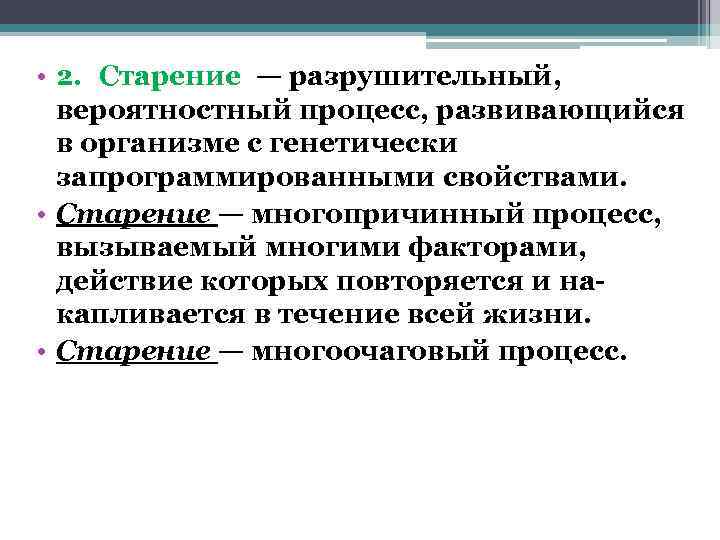 • 2. Старение — разрушительный, вероятностный процесс, развивающийся в организме с генетически запрограммированными свойствами.
• Старение — многопричинный процесс, вызываемый многими факторами, действие которых повторяется и накапливается в течение всей жизни.
• Старение — многоочаговый процесс.